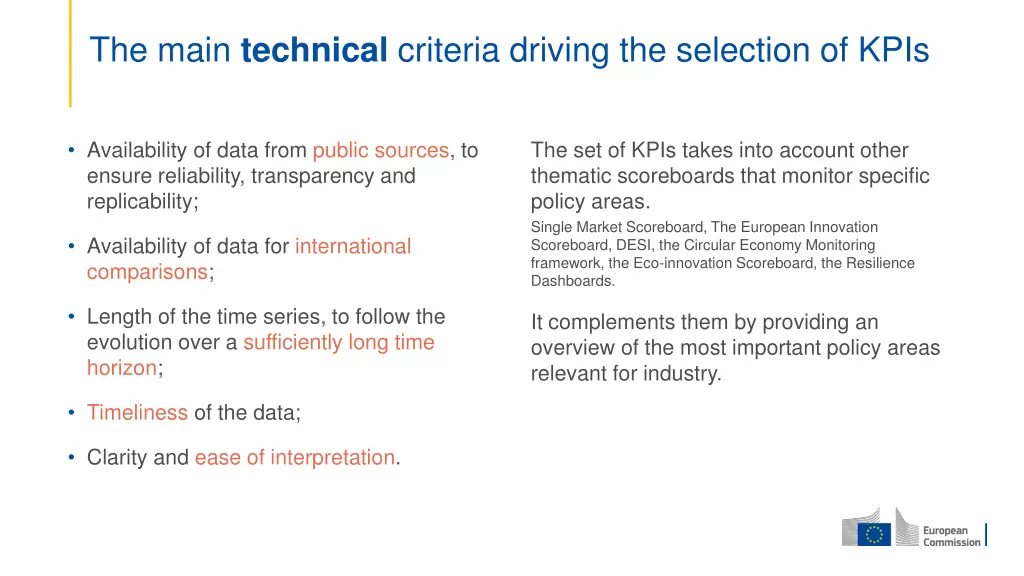 The main technical criteria driving the selection of KPIs

• Availability of data from public sources, to ensure reliability, transparency and replicability;

• Availability of data for international comparisons;

• Length of the time series, to follow the evolution over a sufficiently long time horizon;

• Timeliness of the data;

• Clarity and ease of interpretation.

The set of KPIs takes into account other thematic scoreboards that monitor specific policy areas.

Single Market Scoreboard, The European Innovation Scoreboard, DESI, the Circular Economy Monitoring framework, the Eco-innovation Scoreboard, the Resilience Dashboards.

It complements them by providing an overview of the most important policy areas relevant for industry.

European Commission